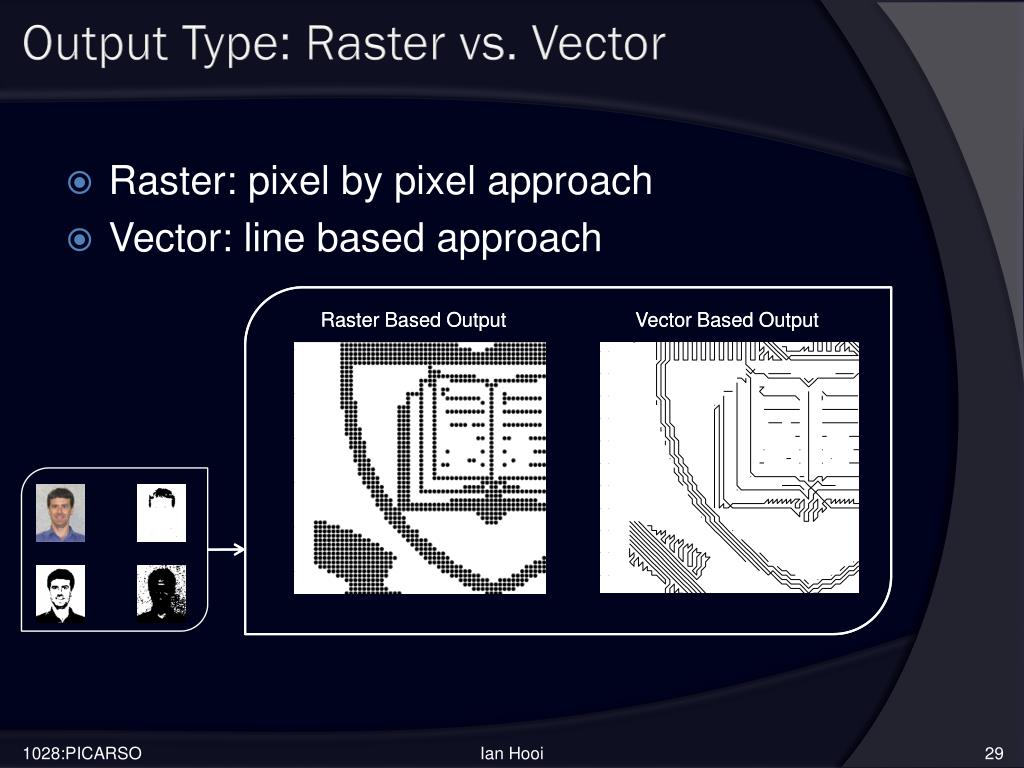 Output Type: Raster vs. Vector

Raster: pixel by pixel approach
Vector: line based approach

Raster Based Output

Vector Based Output

1028:PICARSO

Ian Hooi

29